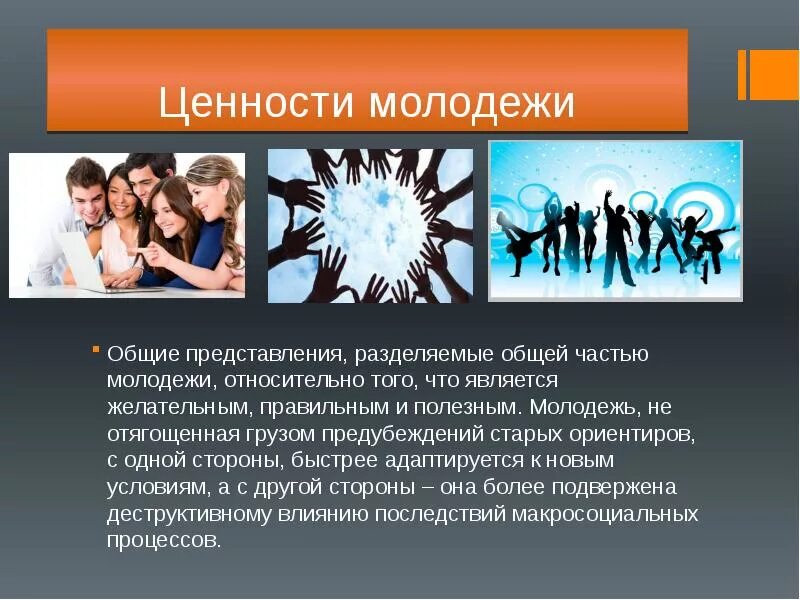 Ценности молодежи

Общие представления, разделяемые общей частью молодежи, относительно того, что является желательным, правильным и полезным. Молодежь, не отягощенная грузом предубеждений старых ориентиров, с одной стороны, быстрее адаптируется к новым условиям, а с другой стороны – она более подвержена деструктивному влиянию последствий макросоциальных процессов.